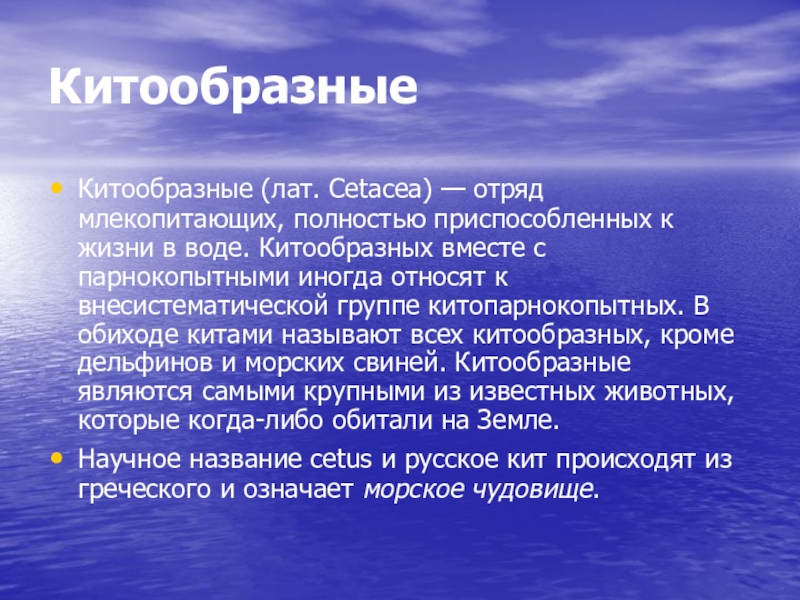 Китообразные

• Китообразные (лат. Cetacea) — отряд млекопитающих, полностью приспособленных к жизни в воде. Китообразных вместе с парнокопытными иногда относят к внесистематической группе китопарнокопытных. В обиходе китами называют всех китообразных, кроме дельфинов и морских свиней. Китообразные являются самыми крупными из известных животных, которые когда-либо обитали на Земле.

• Научное название cetus и русское кит происходят из греческого и означает морское чудовище.